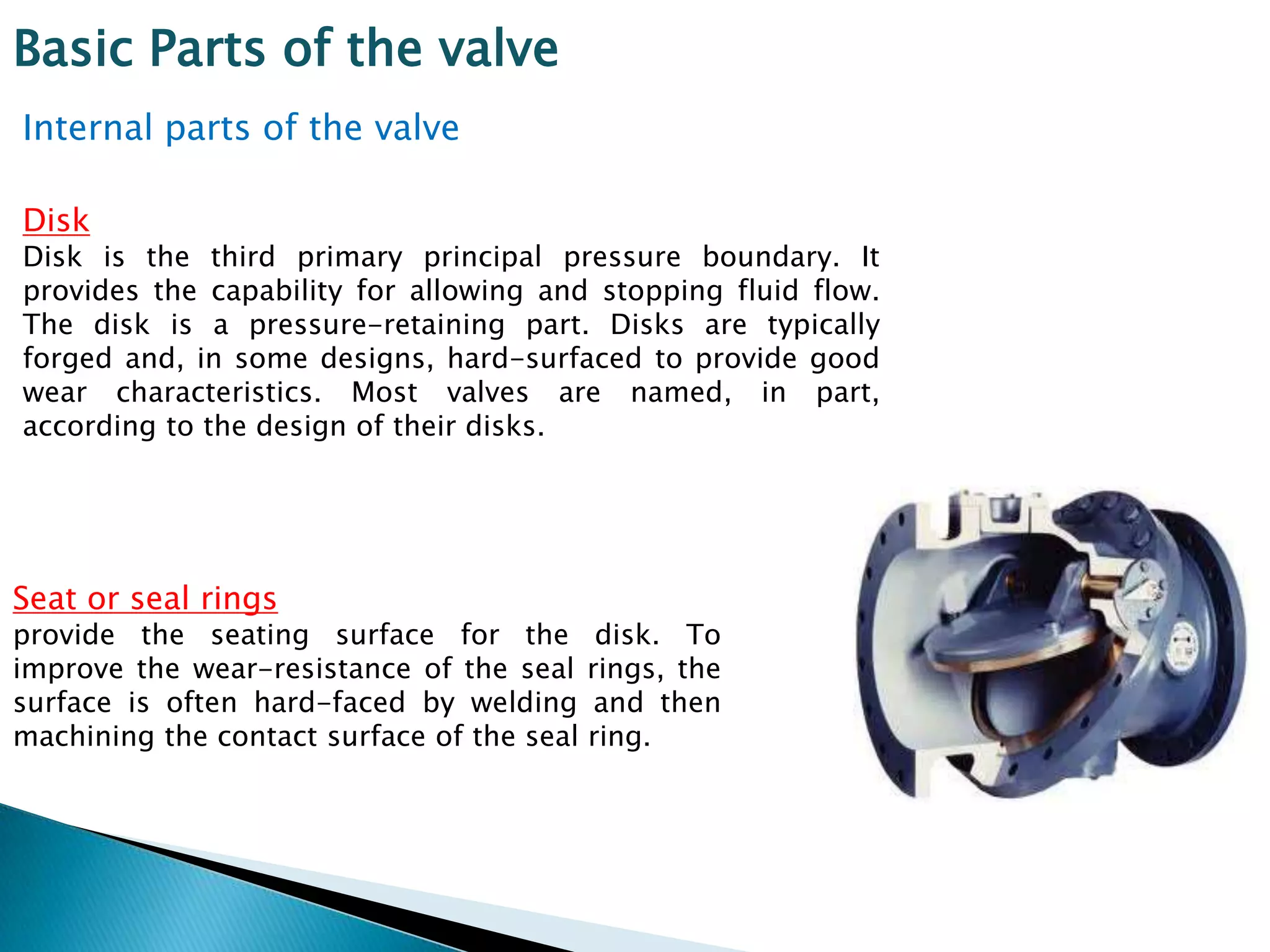 Basic Parts of the valve

Internal parts of the valve

Disk
Disk is the third primary principal pressure boundary. It provides the capability for allowing and stopping fluid flow. The disk is a pressure-retaining part. Disks are typically forged and, in some designs, hard-surfaced to provide good wear characteristics. Most valves are named, in part, according to the design of their disks.

Seat or seal rings
provide the seating surface for the disk. To improve the wear-resistance of the seal rings, the surface is often hard-faced by welding and then machining the contact surface of the seal ring.